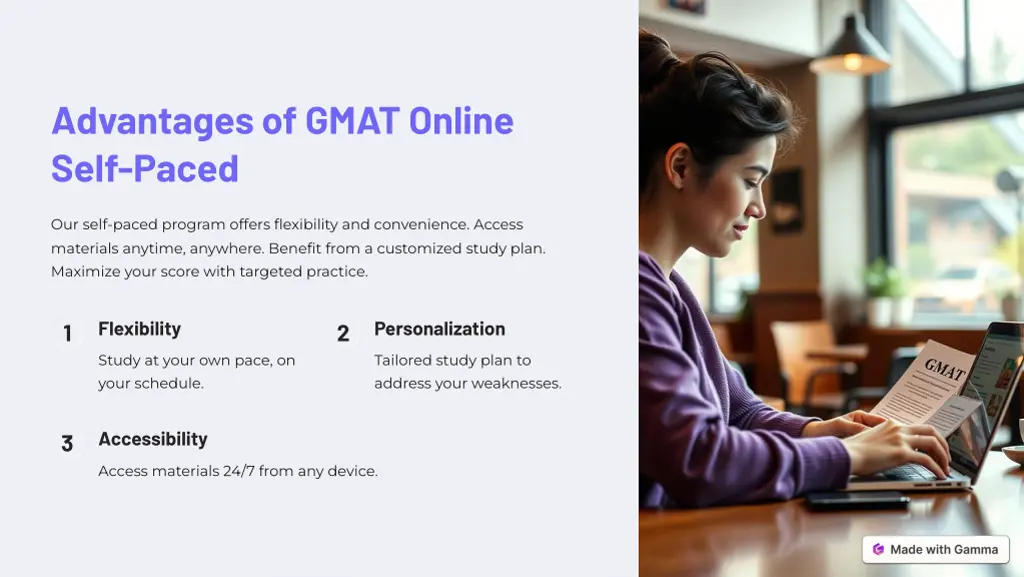 Advantages of GMAT Online Self-Paced

Our self-paced program offers flexibility and convenience. Access materials anytime, anywhere. Benefit from a customized study plan. Maximize your score with targeted practice.

1 Flexibility

Study at your own pace, on your schedule.

2 Personalization

Tailored study plan to address your weaknesses.

3 Accessibility

Access materials 24/7 from any device.

GMAT

Made with Gamma